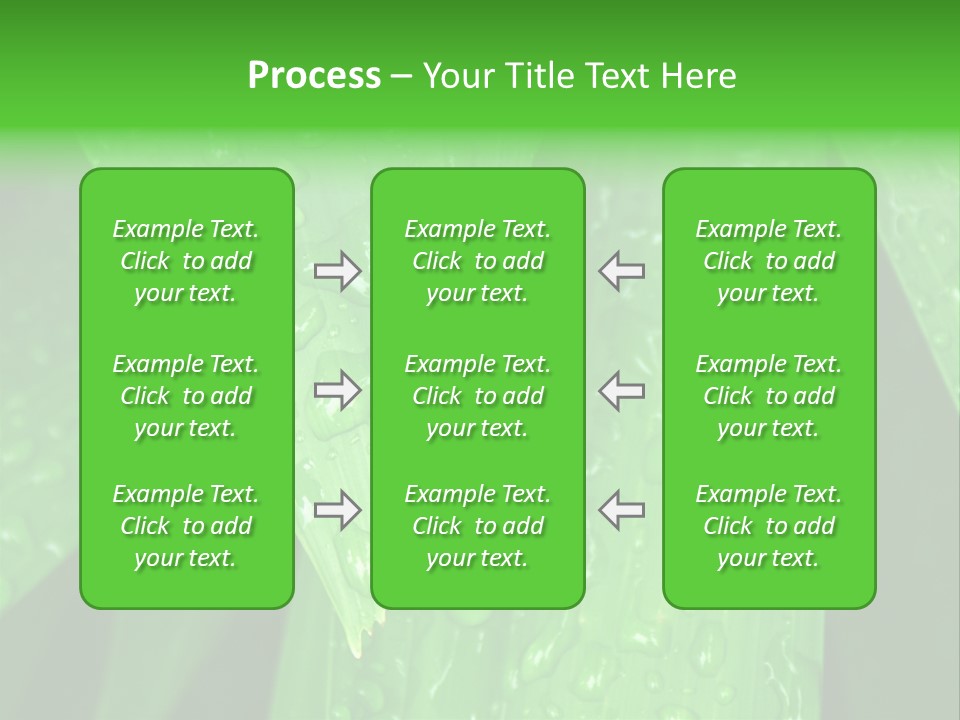 Process – Your Title Text Here

Example Text. Click to add your text.

Example Text. Click to add your text.

Example Text. Click to add your text.

Example Text. Click to add your text.

Example Text. Click to add your text.

Example Text. Click to add your text.

Example Text. Click to add your text.

Example Text. Click to add your text.

Example Text. Click to add your text.